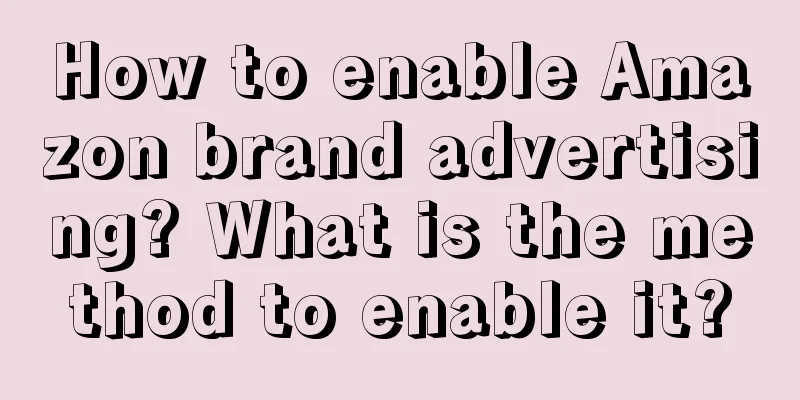 How to enable Amazon brand advertising? What is the method to enable it?